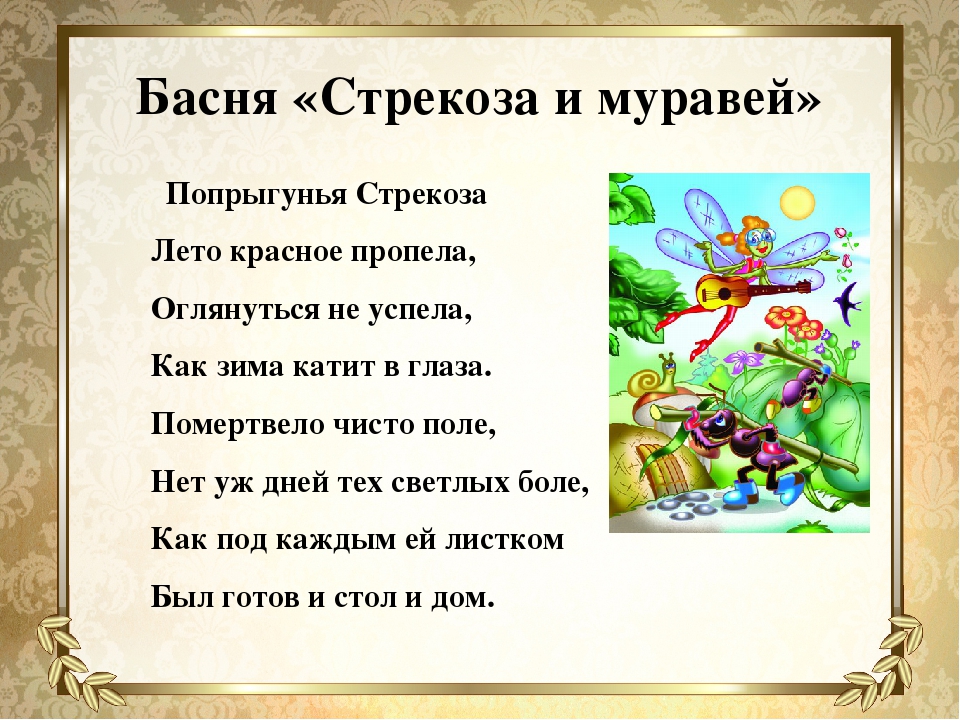 Басня «Стрекоза и муравей»

Попрыгунья Стрекоза
Лето красное пропела,
Оглянуться не успела,
Как зима катит в глаза.
Помертвело чисто поле,
Нет уж дней тех светлых боле,
Как под каждым ей листком
Был готов и стол и дом.